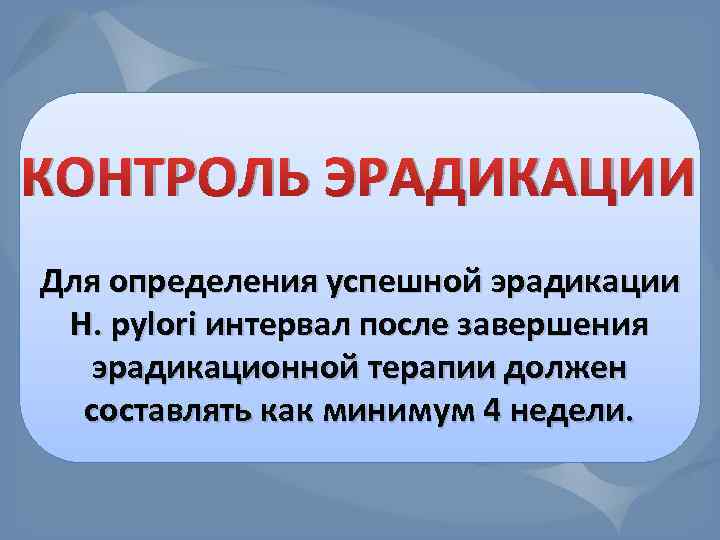 КОНТРОЛЬ ЭРАДИКАЦИИ

Для определения успешной эрадикации H. pylori интервал после завершения эрадикационной терапии должен составлять как минимум 4 недели.